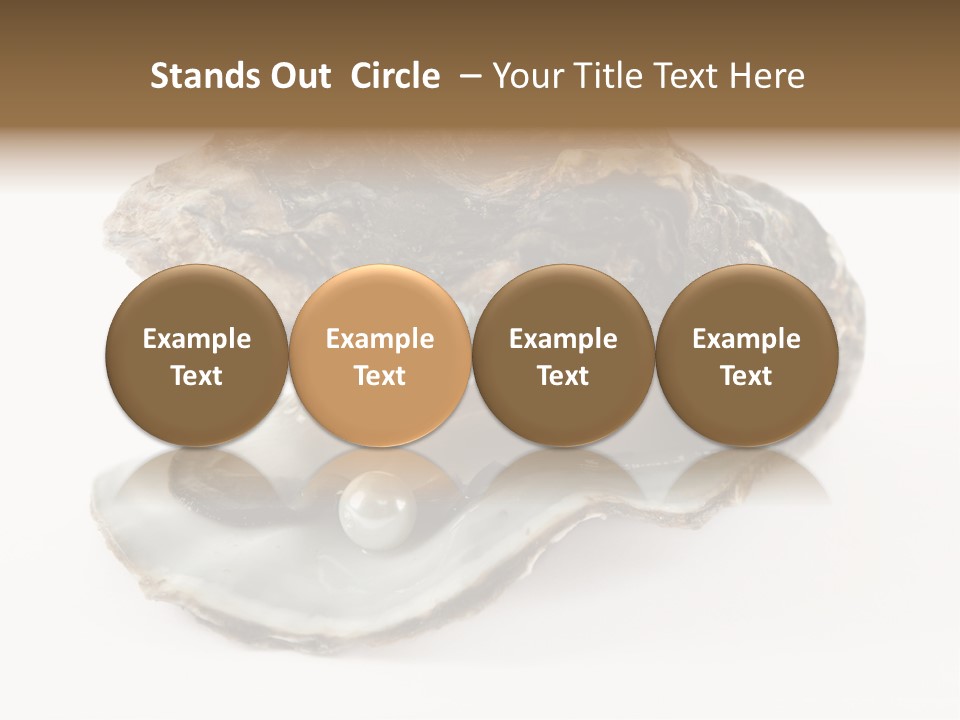 Stands Out Circle – Your Title Text Here

Example Text

Example Text

Example Text

Example Text